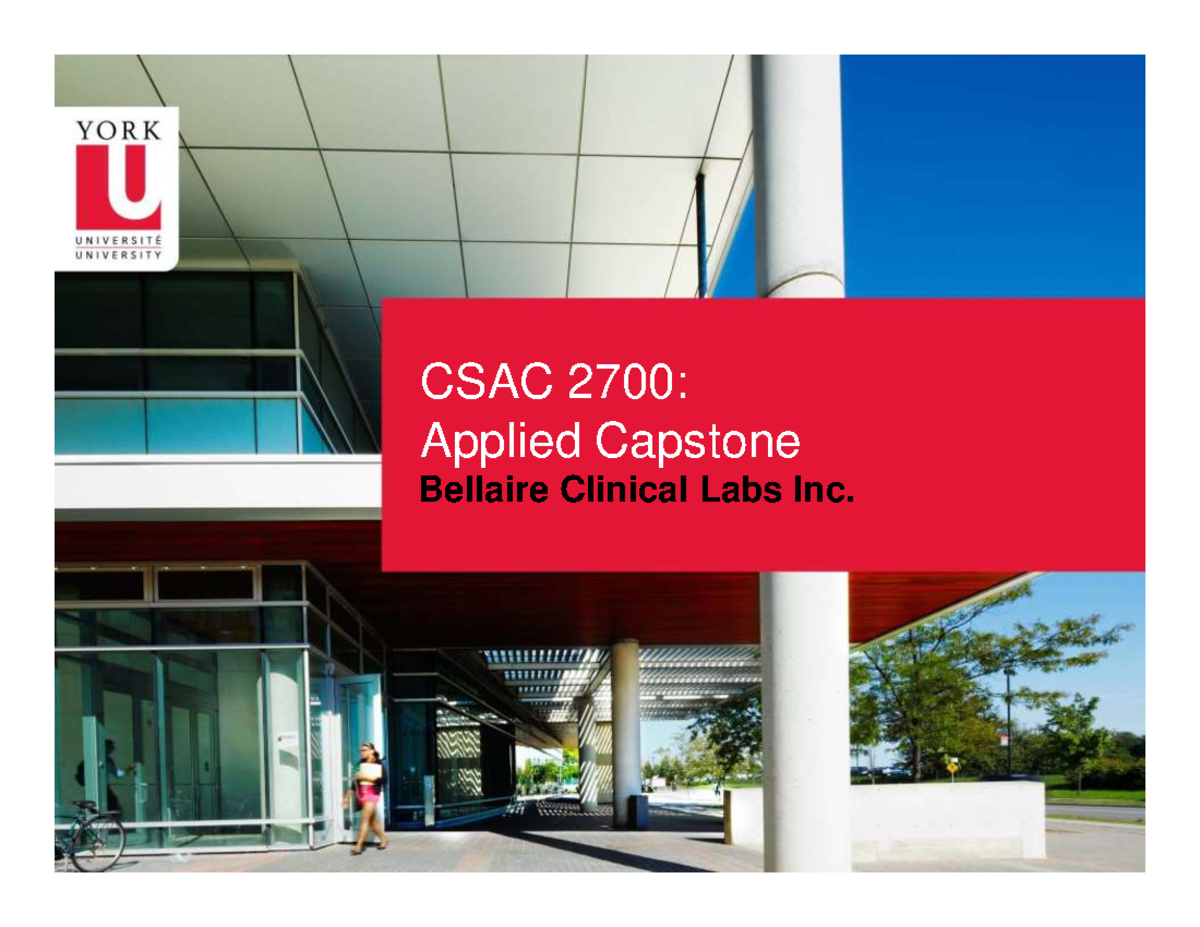 YORK
U
UNIVERSITÉ
UNIVERSITY

CSAC 2700:
Applied Capstone
Bellaire Clinical Labs Inc.